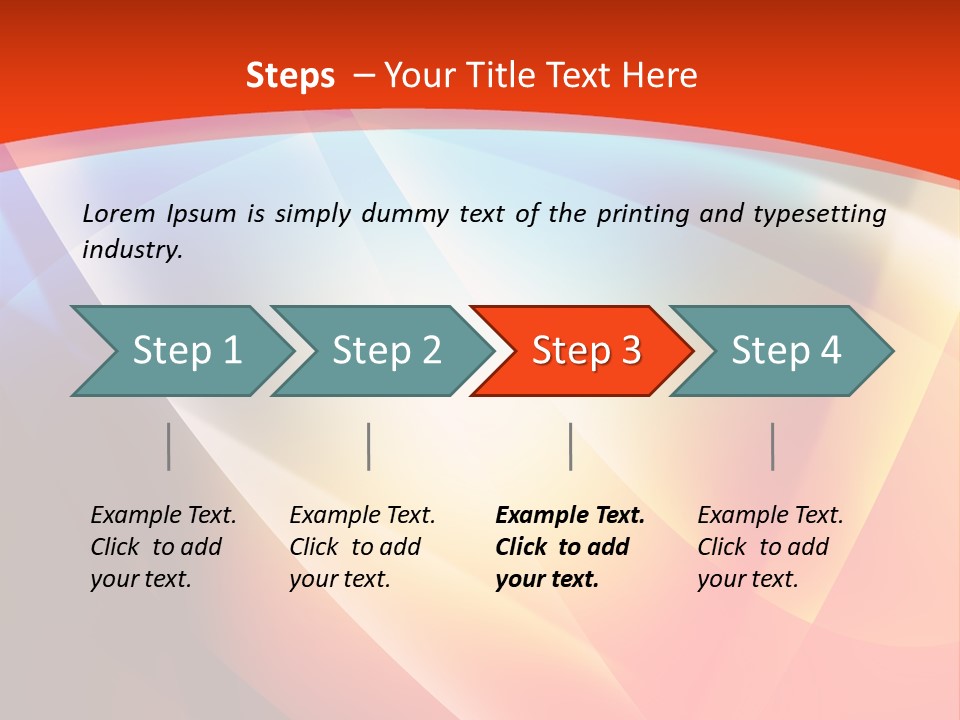 Steps – Your Title Text Here

Lorem Ipsum is simply dummy text of the printing and typesetting industry.

Step 1

Step 2

Step 3

Step 4

Example Text. Click to add your text.

Example Text. Click to add your text.

Example Text. Click to add your text.

Example Text. Click to add your text.